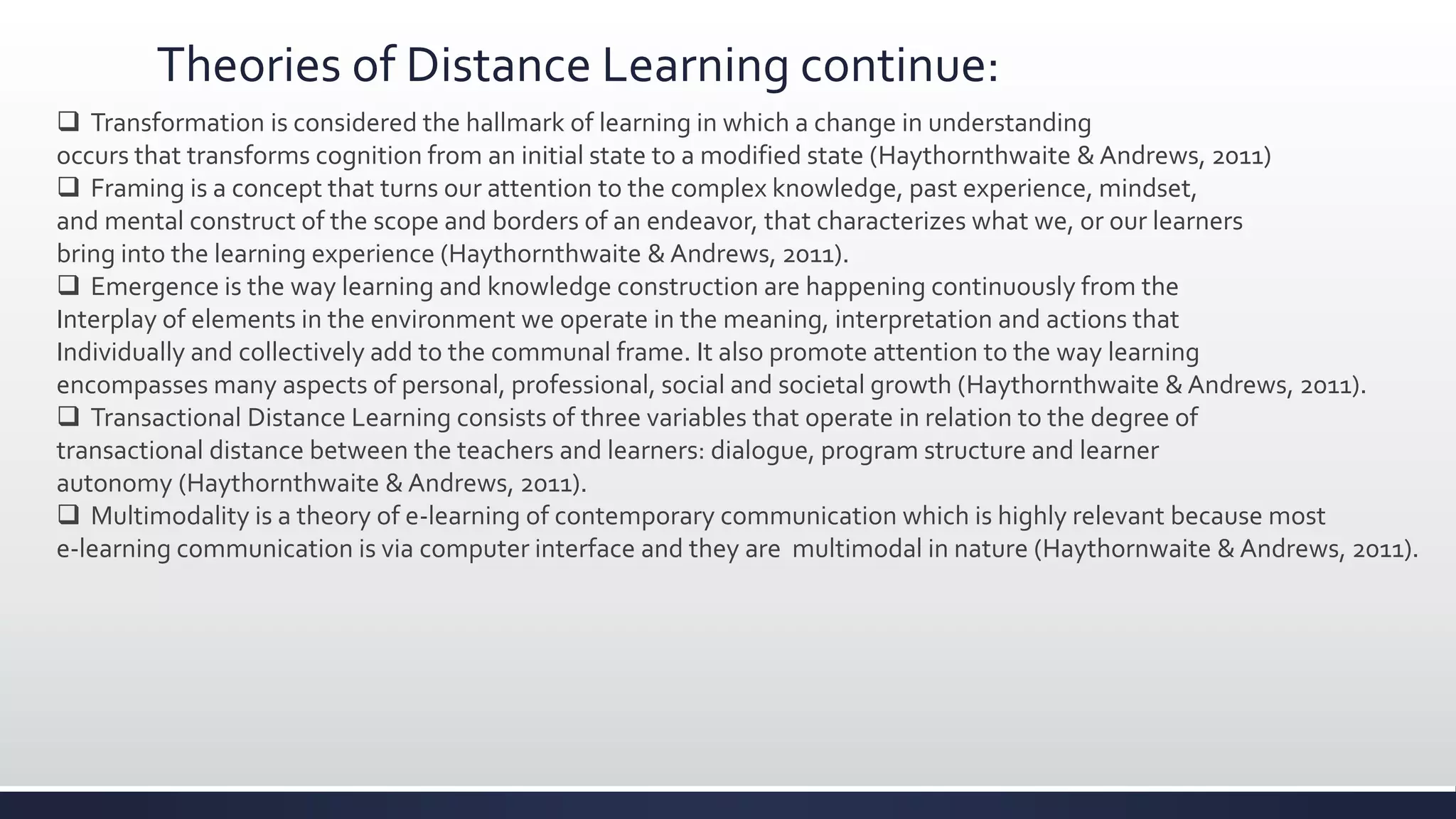 Theories of Distance Learning continue:

❑ Transformation is considered the hallmark of learning in which a change in understanding occurs that transforms cognition from an initial state to a modified state (Haythornthwaite & Andrews, 2011)

❑ Framing is a concept that turns our attention to the complex knowledge, past experience, mindset, and mental construct of the scope and borders of an endeavor, that characterizes what we, or our learners bring into the learning experience (Haythornthwaite & Andrews, 2011).

❑ Emergence is the way learning and knowledge construction are happening continuously from the Interplay of elements in the environment we operate in the meaning, interpretation and actions that Individually and collectively add to the communal frame. It also promote attention to the way learning encompasses many aspects of personal, professional, social and societal growth (Haythornthwaite & Andrews, 2011).

❑ Transactional Distance Learning consists of three variables that operate in relation to the degree of transactional distance between the teachers and learners: dialogue, program structure and learner autonomy (Haythornthwaite & Andrews, 2011).

❑ Multimodality is a theory of e-learning of contemporary communication which is highly relevant because most e-learning communication is via computer interface and they are multimodal in nature (Haythornwaite & Andrews, 2011).